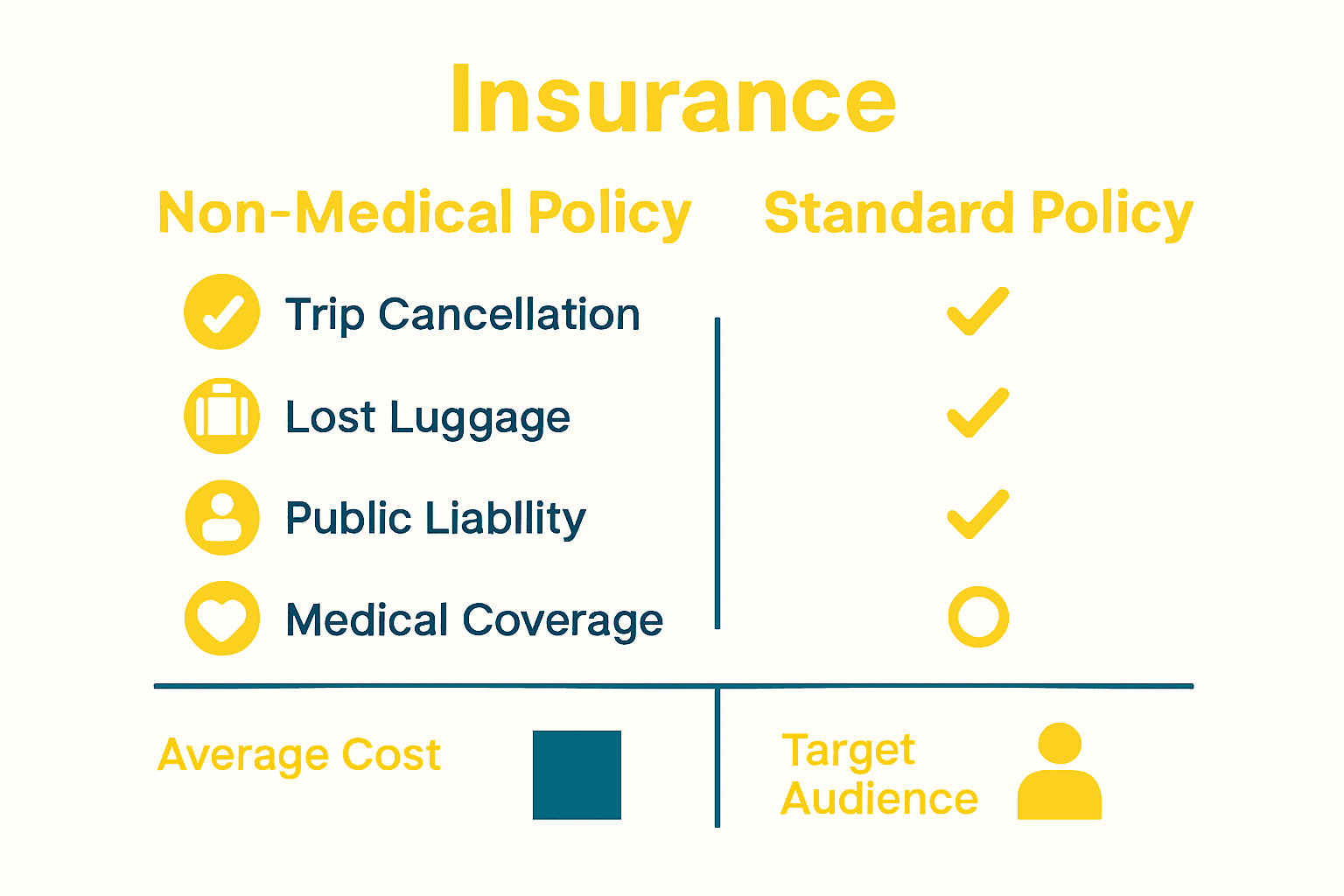 Insurance

Non-Medical Policy

Standard Policy

Trip Cancellation

Lost Luggage

Public Liabllity

Medical Coverage

Average Cost

Target Audience